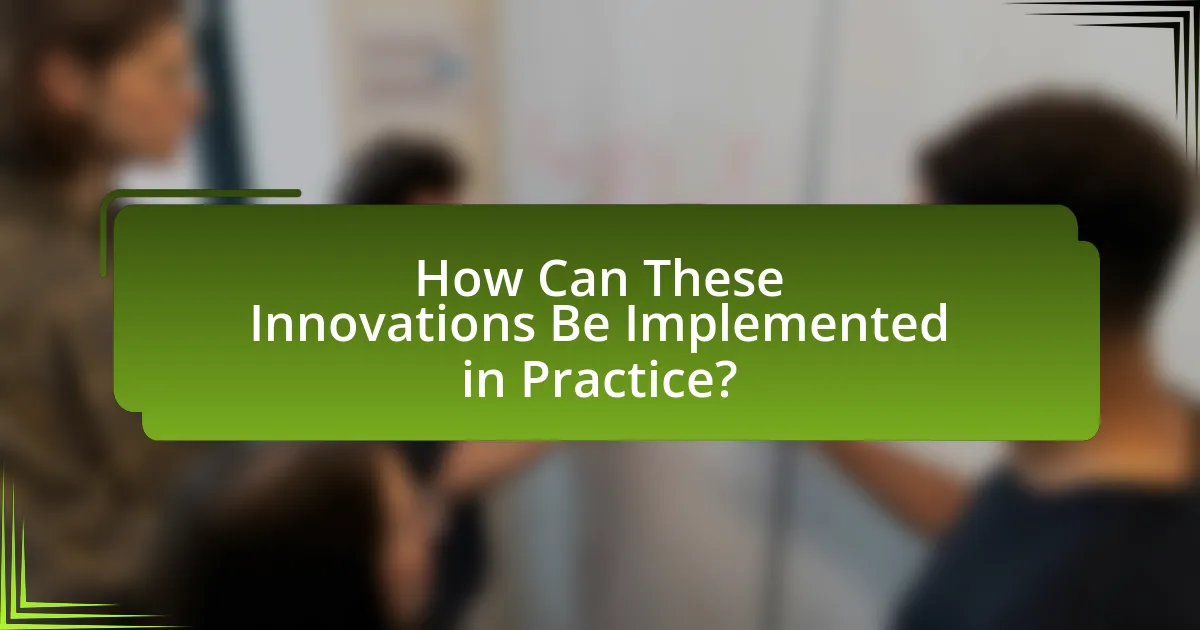 How Can These Innovations Be Implemented in Practice?